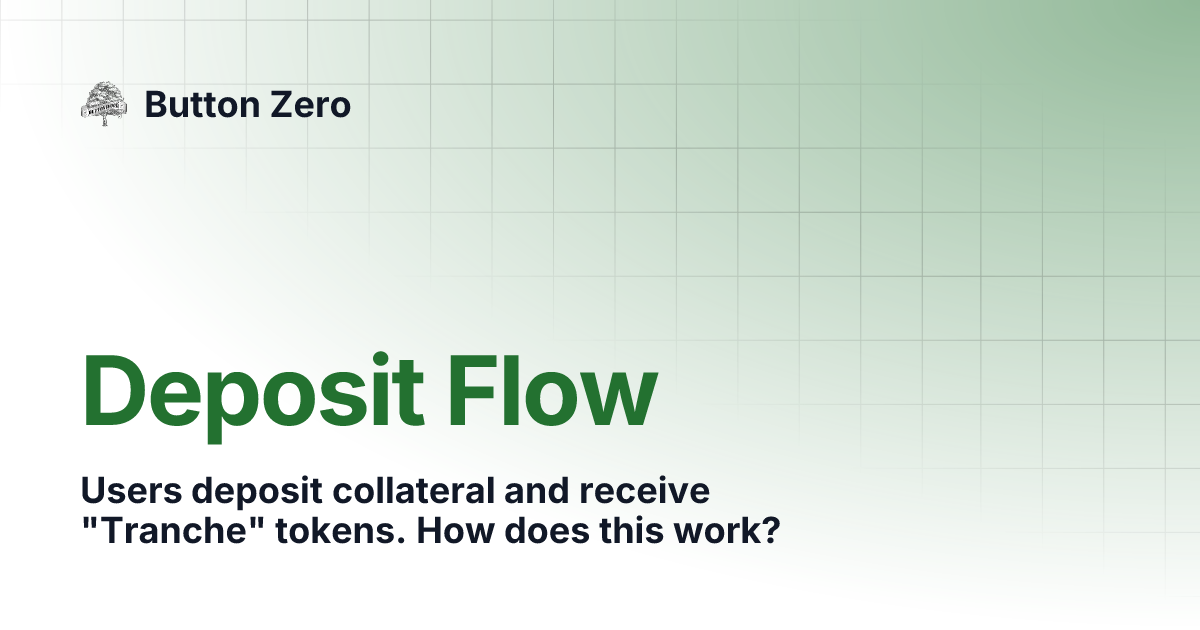 Button Zero

Deposit Flow

Users deposit collateral and receive "Tranche" tokens. How does this work?